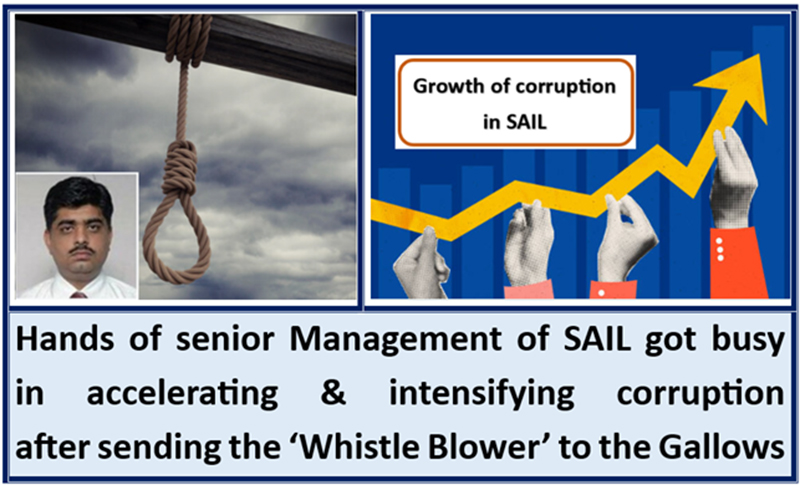 Growth of corruption in SAIL

Hands of senior Management of SAIL got busy in accelerating & intensifying corruption after sending the ‘Whistle Blower’ to the Gallows